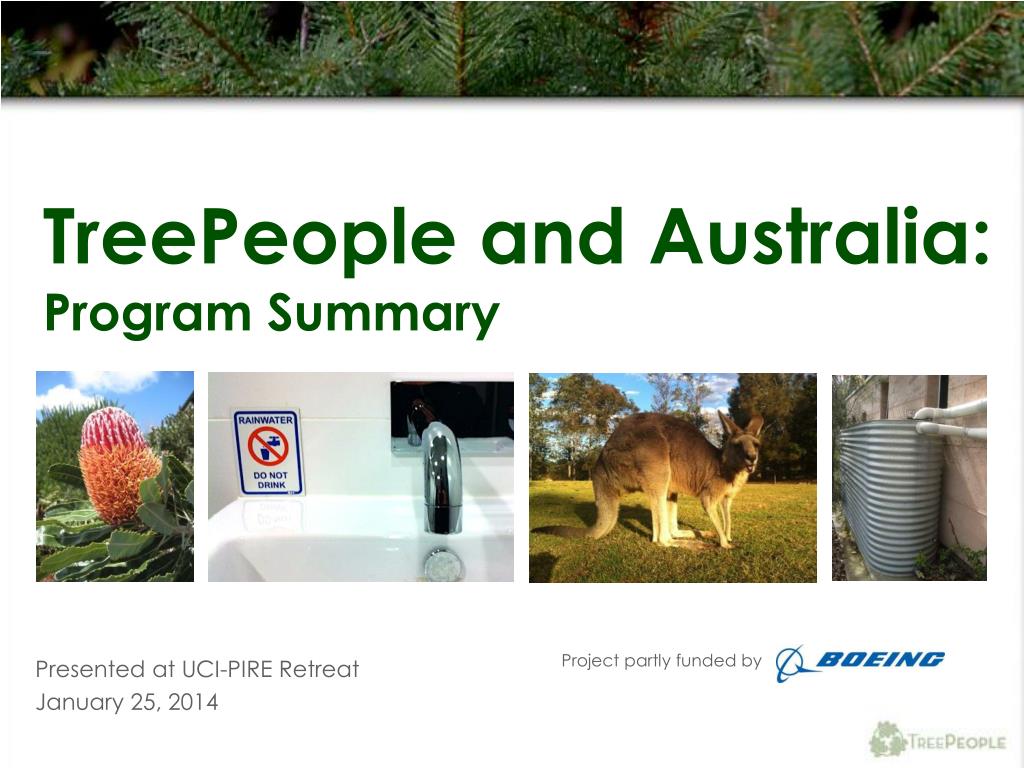 TreePeople and Australia:
Program Summary

RAINWATER
DO NOT DRINK

Presented at UCI-PIRE Retreat
January 25, 2014

Project partly funded by BOEING

TREEPEOPLE